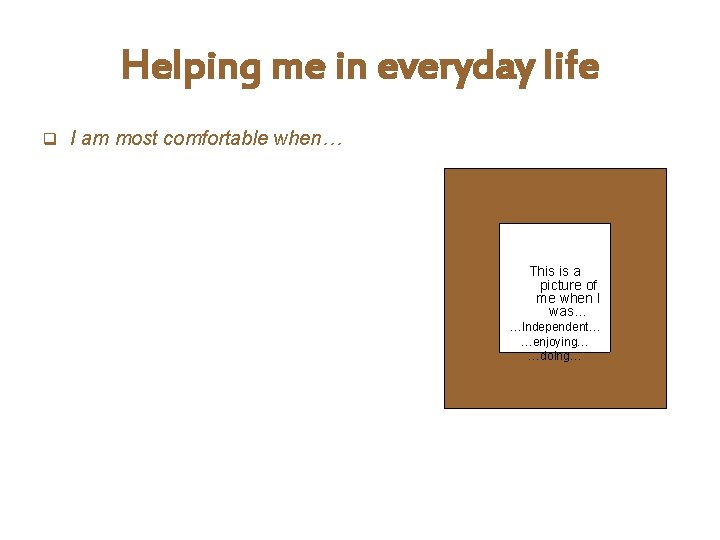 Helping me in everyday life

❑ I am most comfortable when…

This is a picture of me when I was…
…Independent…
…enjoying…
…doing…